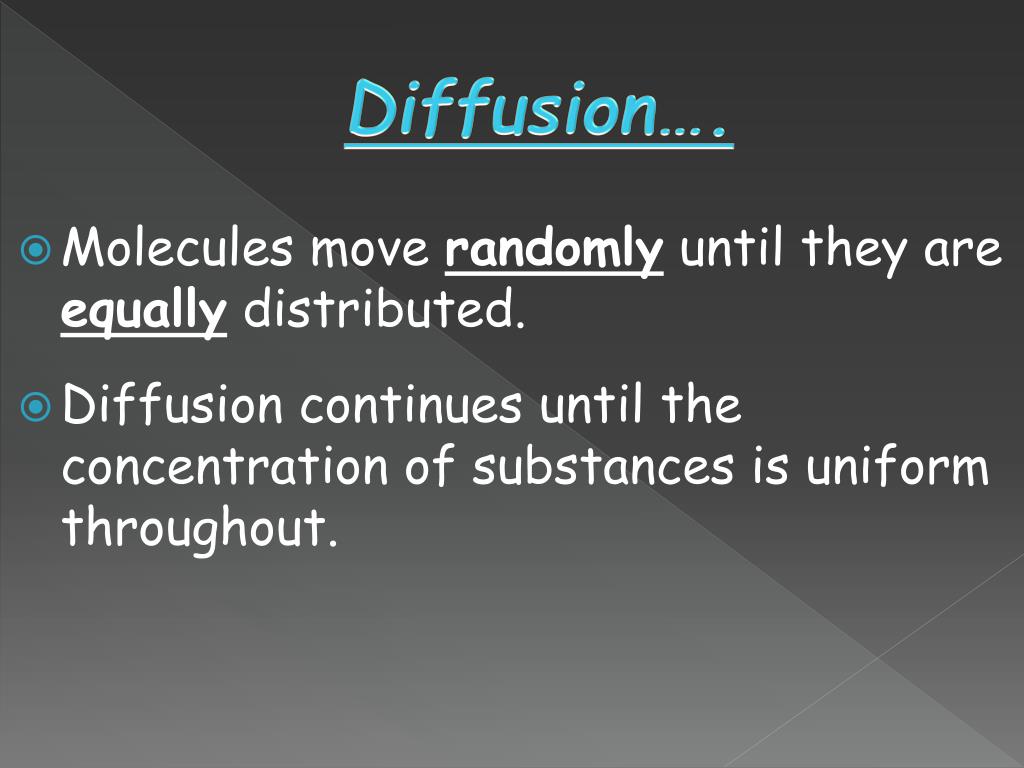 Diffusion….

Molecules move randomly until they are equally distributed.

Diffusion continues until the concentration of substances is uniform throughout.